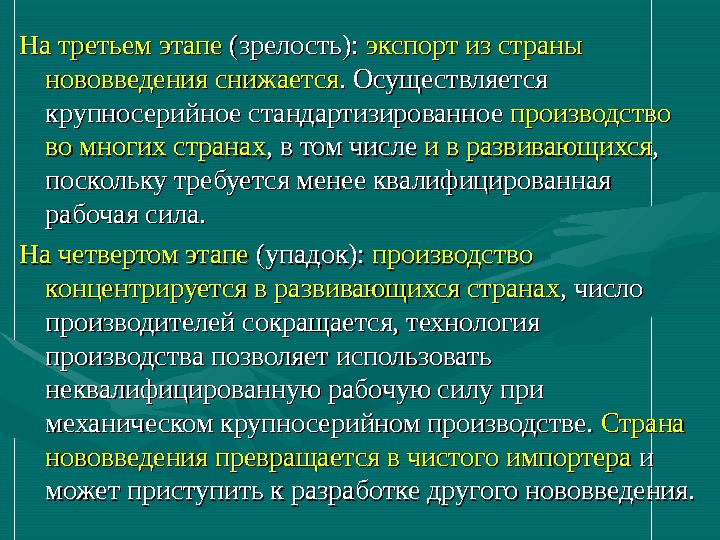 На третьем этапе (зрелость): экспорт из страны нововведения снижается. Осуществляется крупносерийное стандартизированное производство во многих странах, в том числе и в развивающихся, поскольку требуется менее квалифицированная рабочая сила.

На четвертом этапе (упадок): производство концентрируется в развивающихся странах, число производителей сокращается, технология производства позволяет использовать неквалифицированную рабочую силу при механическом крупносерийном производстве. Страна нововведения превращается в чистого импортера и может приступить к разработке другого нововведения.